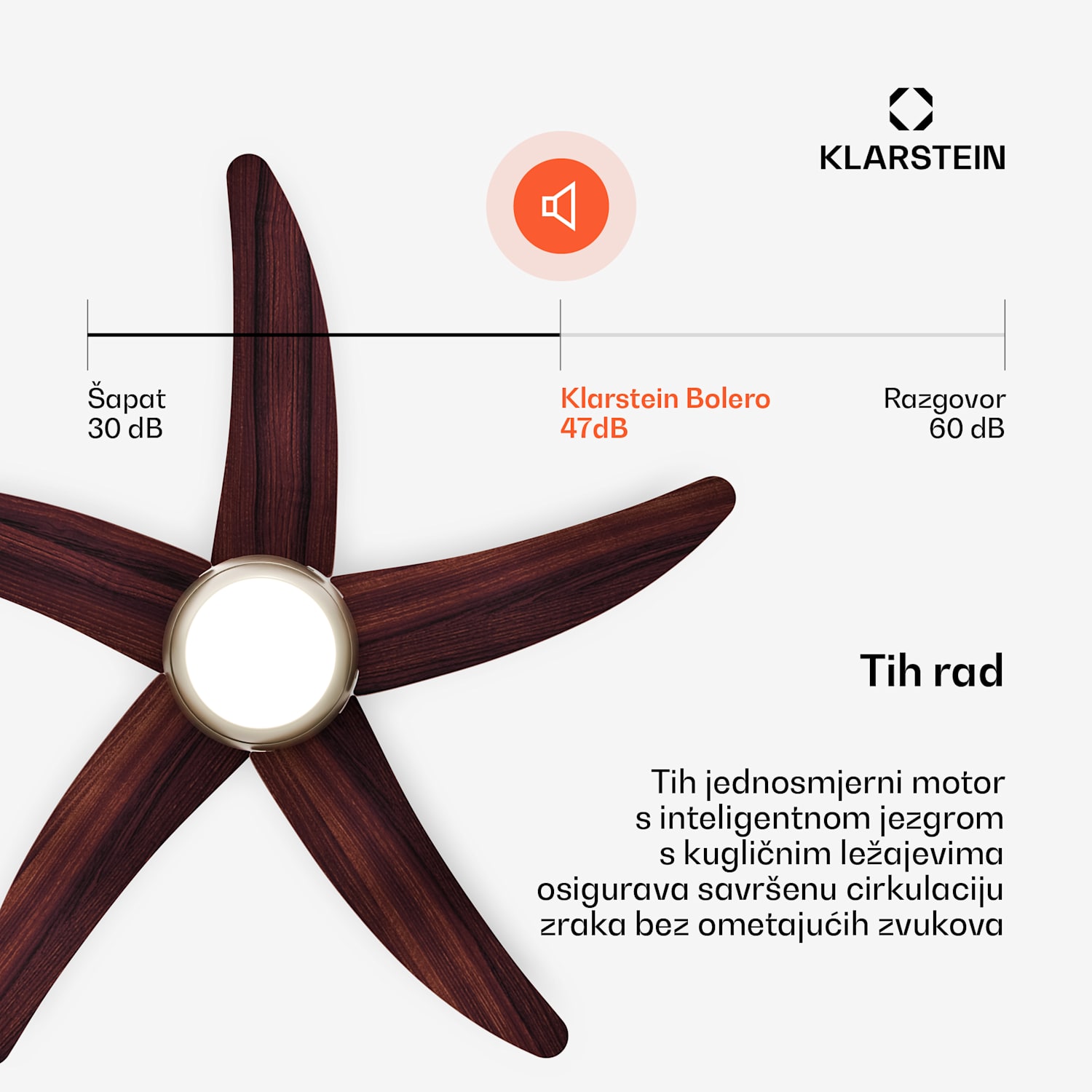 KLARSTEIN

Šapat
30 dB

Klarstein Bolero
47dB

Razgovor
60 dB

Tih rad

Tih jednosmjerni motor s inteligentnom jezgrom s kugličnim ležajevima osigurava savršenu cirkulaciju zraka bez ometajućih zvukova